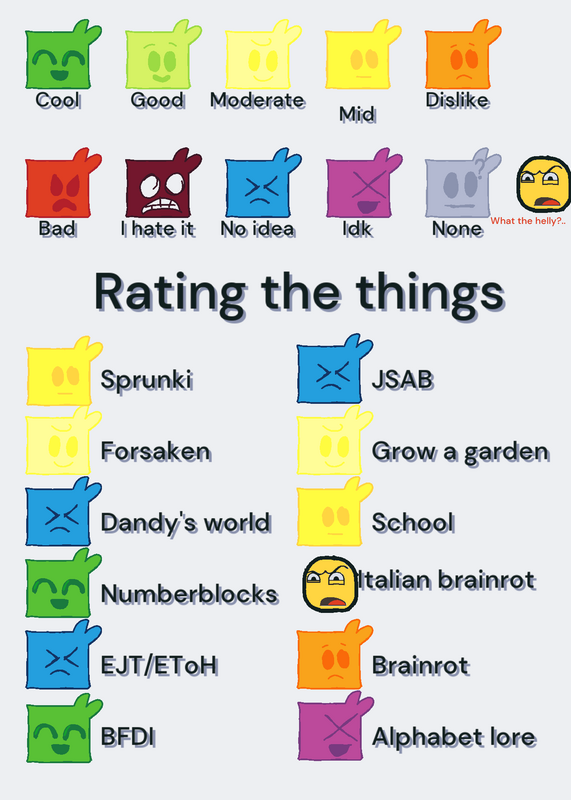 Cool Good Moderate Mid Dislike

Bad I hate it No idea Idk None What the helly?..

Rating the things

Sprunki

Forsaken

Dandy's world

Numberblocks

EJT/EToH

BFDI

JSAB

Grow a garden

School

Italian brainrot

Brainrot

Alphabet lore